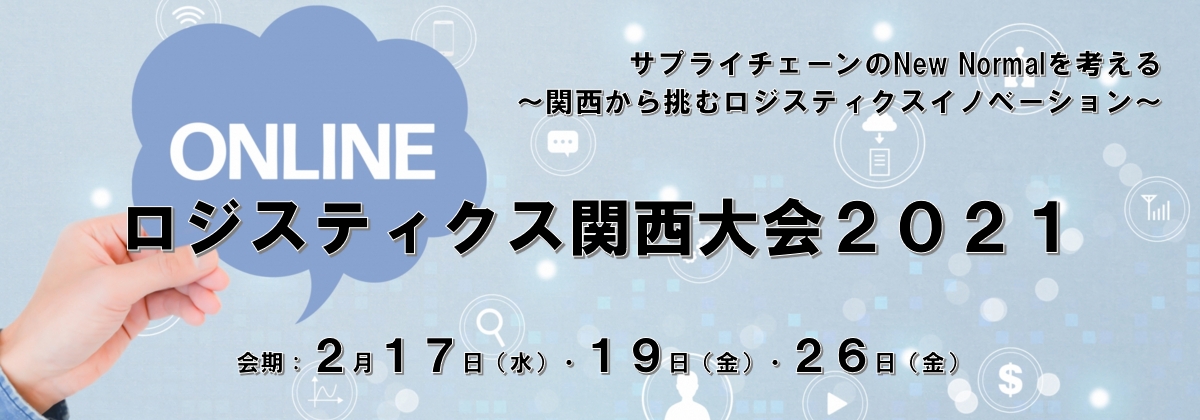 サプライチェーンのNew Normalを考える
～関西から挑むロジスティクスイノベーション～

ONLINE

ロジスティクス関西大会２０２１

会期：２月１７日（水）・１９日（金）・２６日（金）